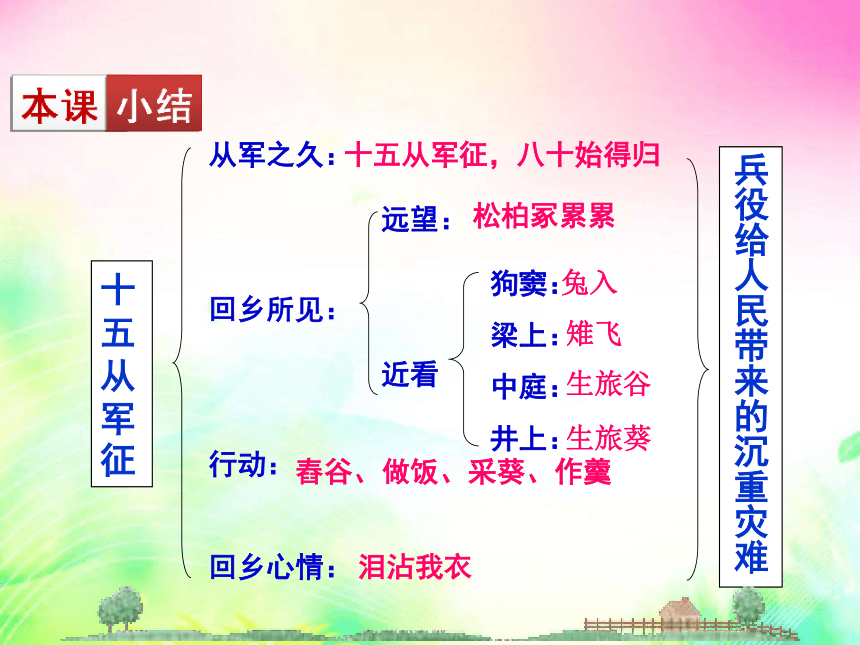 本课 小结

十五从军征

从军之久：十五从军征，八十始得归

回乡所见：

远望：松柏冢累累

近看

狗窦：兔入

梁上：雉飞

中庭：生旅谷

井上：生旅葵

行动：舂谷、做饭、采葵、作羹

回乡心情：泪沾我衣

兵役给人民带来的沉重灾难